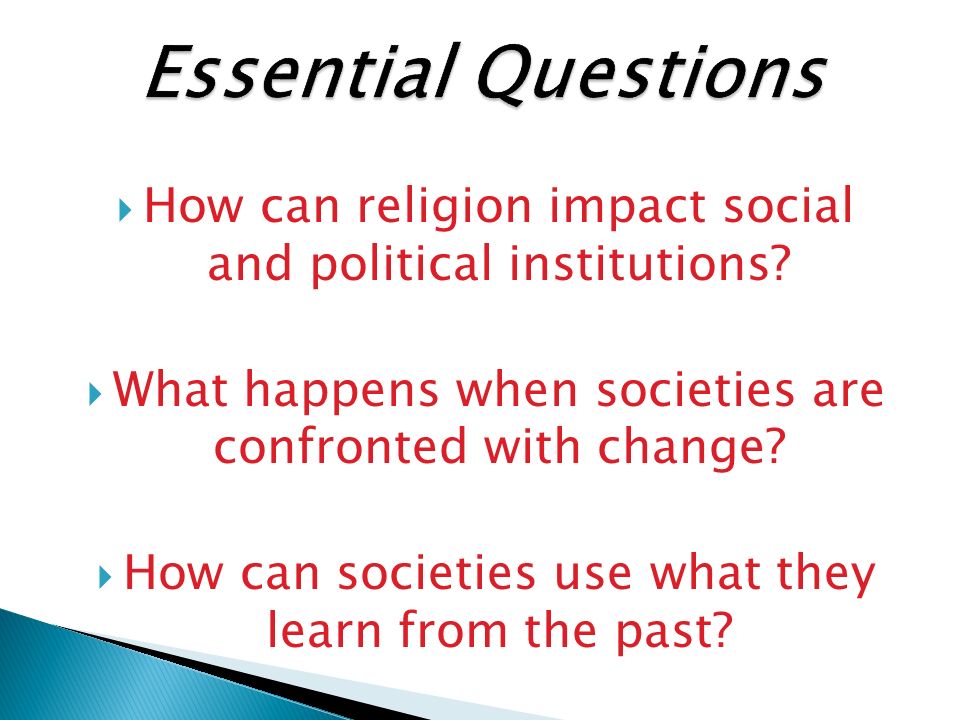 Essential Questions

How can religion impact social and political institutions?

What happens when societies are confronted with change?

How can societies use what they learn from the past?